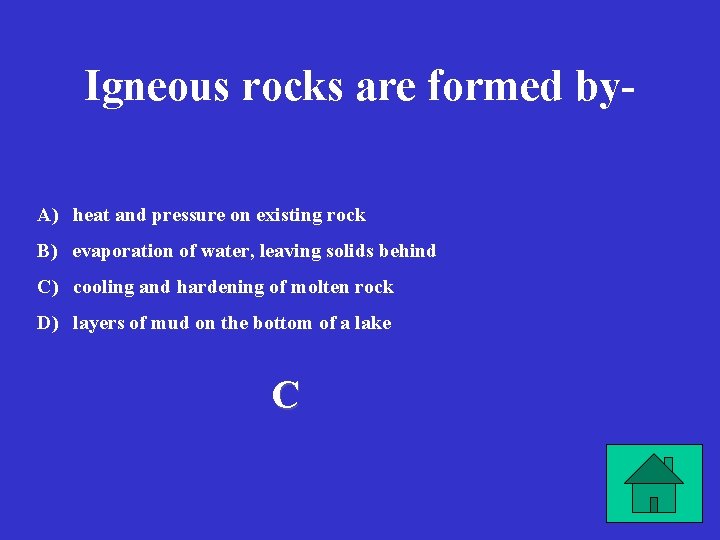 Igneous rocks are formed by-

A) heat and pressure on existing rock

B) evaporation of water, leaving solids behind

C) cooling and hardening of molten rock

D) layers of mud on the bottom of a lake

C